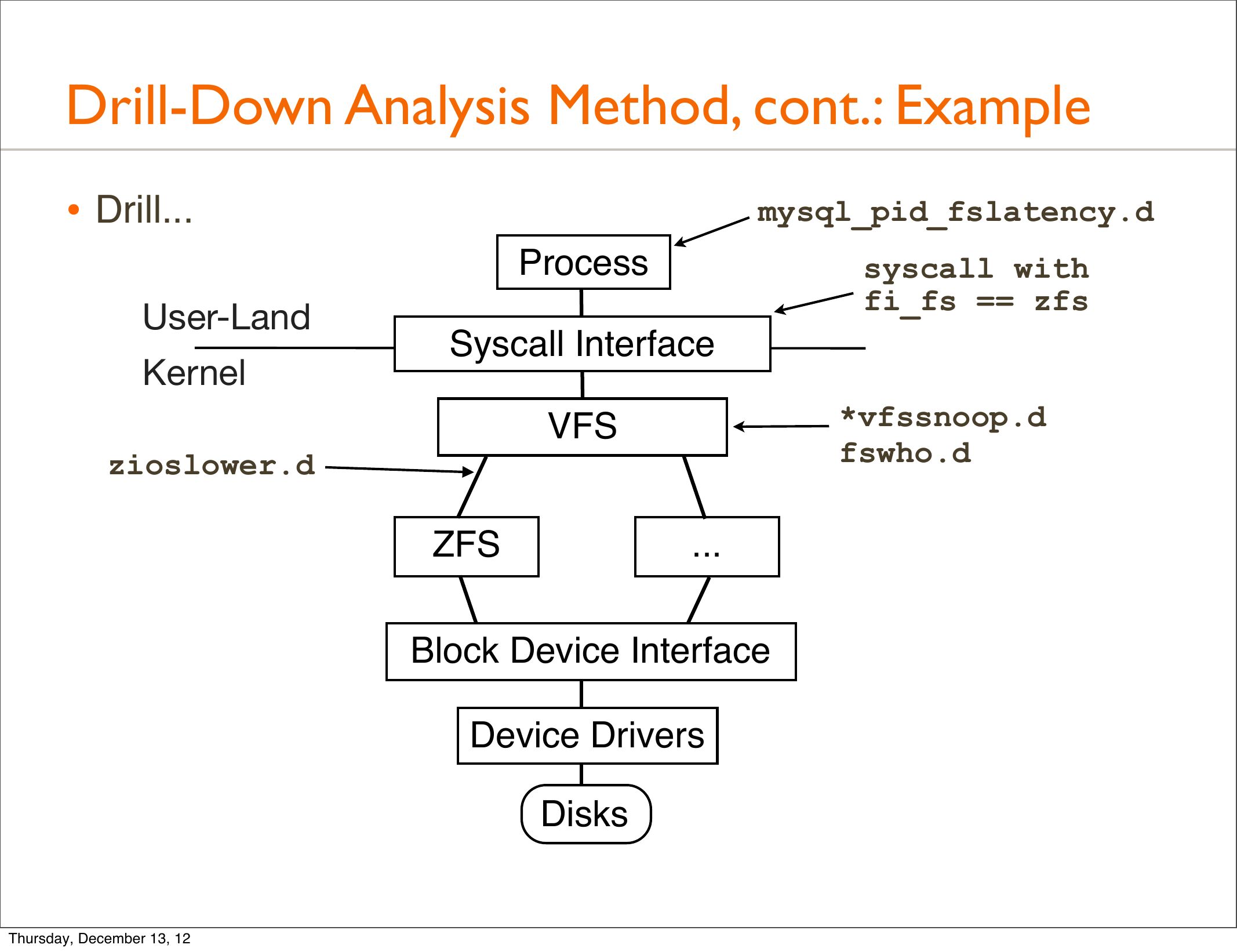 Drill-Down Analysis Method, cont.: Example

• Drill...

mysql_pid_fslatency.d

Process

syscall with fi_fs == zfs

User-Land

Syscall Interface

Kernel

VFS

*vfssnoop.d
fswho.d

zioslower.d

ZFS

...

Block Device Interface

Device Drivers

Disks

Thursday, December 13, 12